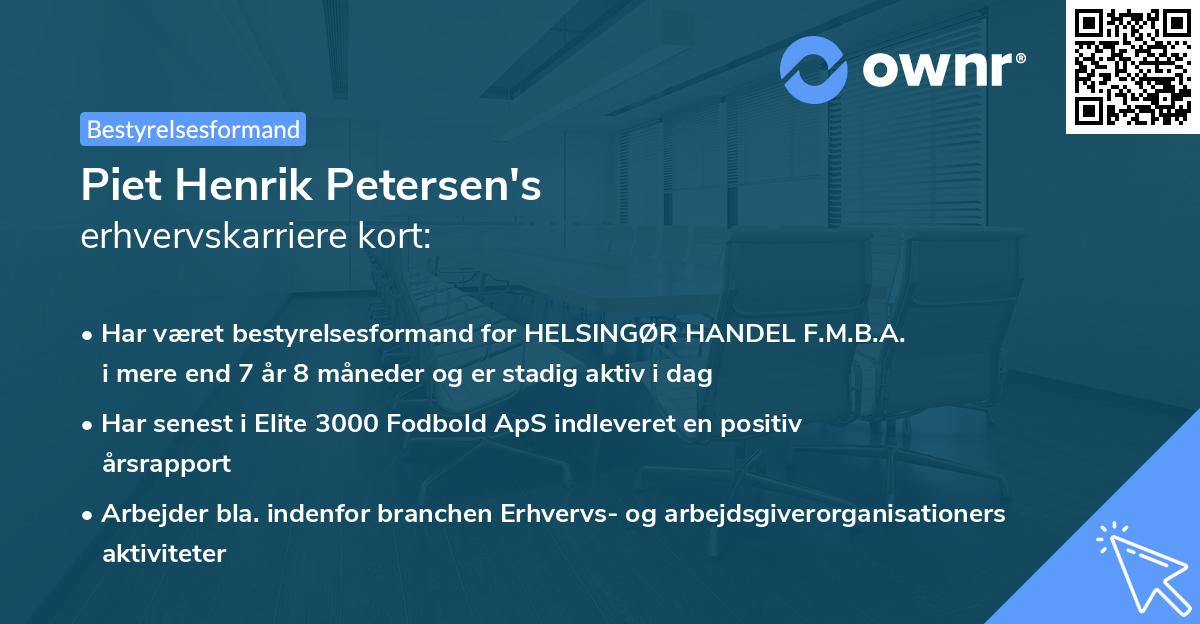 ownr®

Bestyrelsesformand

Piet Henrik Petersen's
erhvervskarriere kort:

• Har været bestyrelsesformand for HELSINGØR HANDEL F.M.B.A. i mere end 7 år 8 måneder og er stadig aktiv i dag

• Har senest i Elite 3000 Fodbold ApS indleveret en positiv årsrapport

• Arbejder bla. indenfor branchen Erhvervs- og arbejdsgiverorganisationers aktiviteter